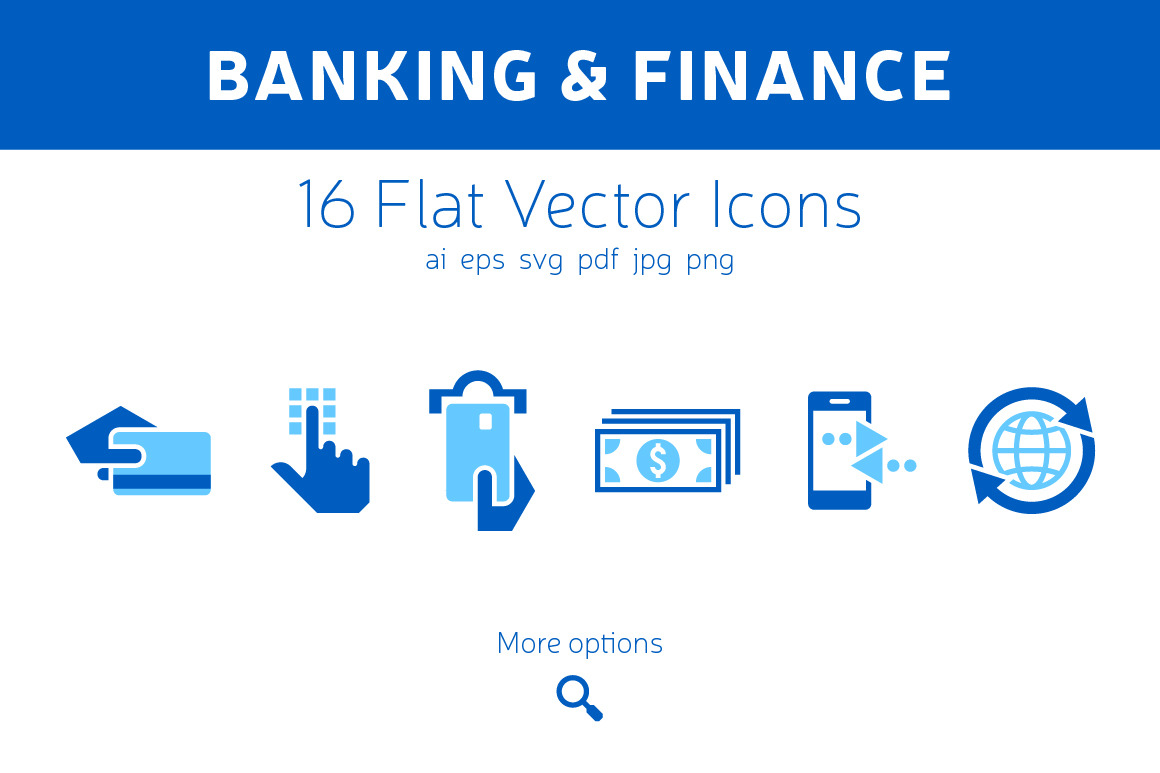 BANKING & FINANCE

16 Flat Vector Icons

ai eps svg pdf jpg png

$

More options